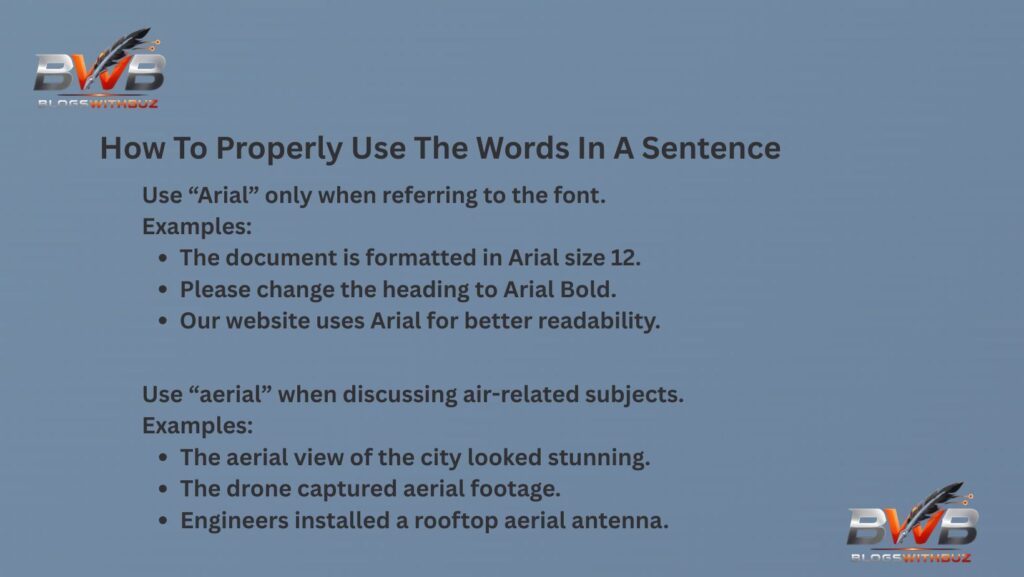 BWB
BLOGSWITHBUZ

How To Properly Use The Words In A Sentence

Use “Arial” only when referring to the font.
Examples:

- The document is formatted in Arial size 12.
- Please change the heading to Arial Bold.
- Our website uses Arial for better readability.

Use “aerial” when discussing air-related subjects.
Examples:

- The aerial view of the city looked stunning.
- The drone captured aerial footage.
- Engineers installed a rooftop aerial antenna.

BWB
BLOGSWITHBUZ